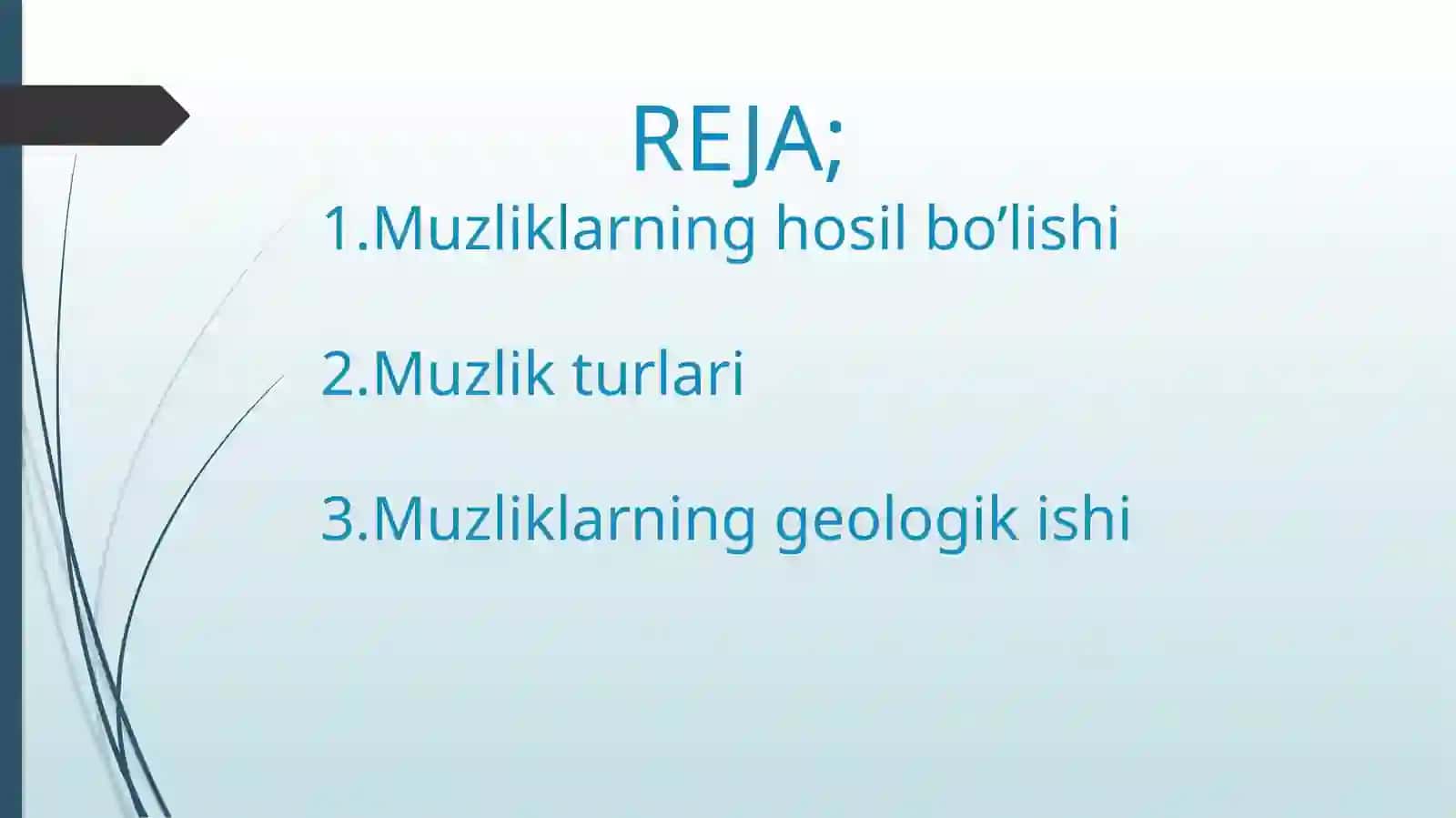 REJA;

1.Muzliklarning hosil bo’lishi

2.Muzlik turlari

3.Muzliklarning geologik ishi